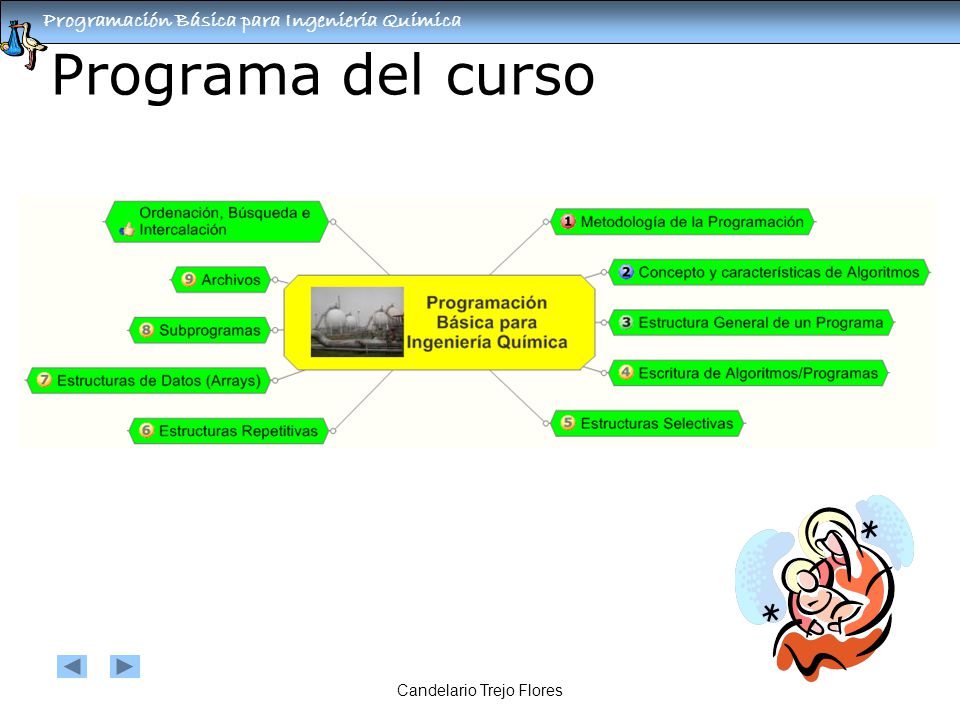 Programación Básica para Ingeniería Química

Programa del curso

Programación Básica para Ingeniería Química

1 Metodología de la Programación

2 Concepto y características de Algoritmos

3 Estructura General de un Programa

4 Escritura de Algoritmos/Programas

5 Estructuras Selectivas

6 Estructuras Repetitivas

7 Estructuras de Datos (Arrays)

8 Subprogramas

9 Archivos

Ordenación, Búsqueda e Intercalación

Candelario Trejo Flores